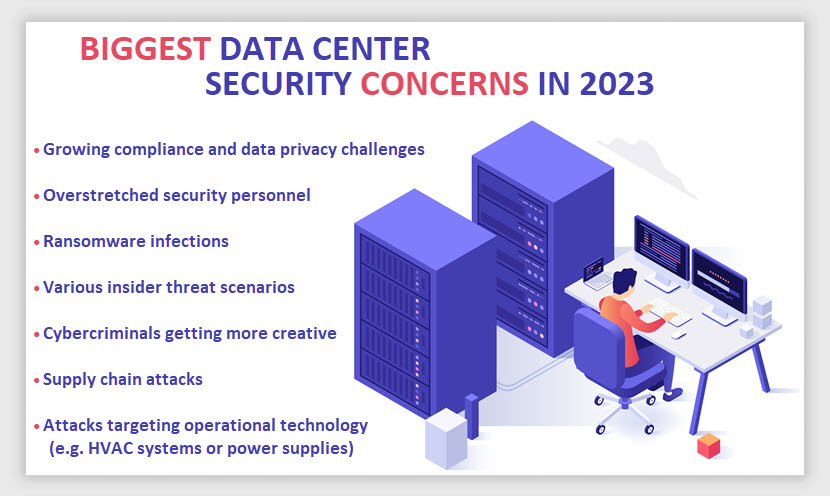 BIGGEST DATA CENTER SECURITY CONCERNS IN 2023

• Growing compliance and data privacy challenges

• Overstretched security personnel

• Ransomware infections

• Various insider threat scenarios

• Cybercriminals getting more creative

• Supply chain attacks

• Attacks targeting operational technology (e.g. HVAC systems or power supplies)